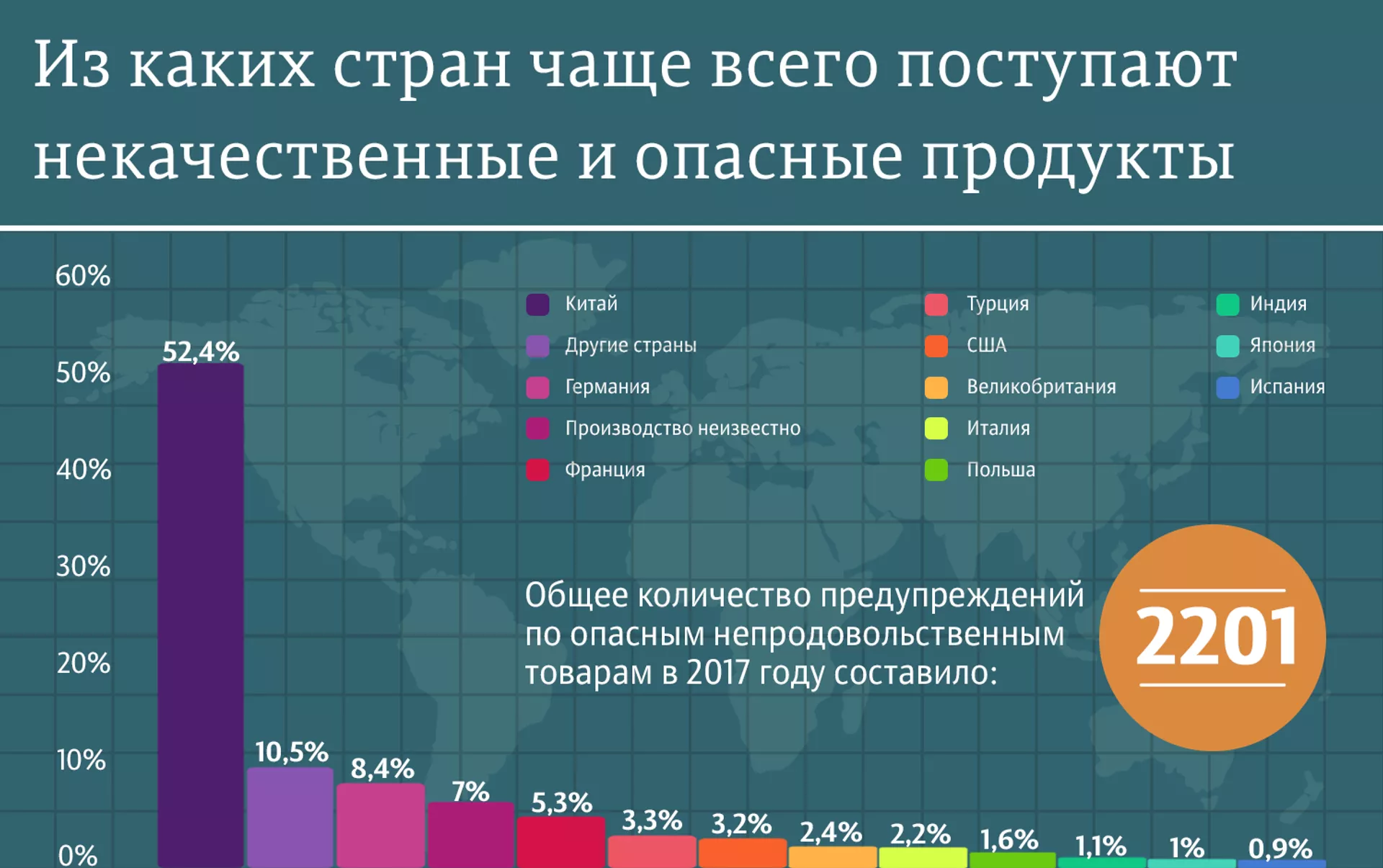 Из каких стран чаще всего поступают некачественные и опасные продукты

60%
50%
40%
30%
20%
10%
0%

Китай
Другие страны
Германия
Производство неизвестно
Франция
Турция
США
Великобритания
Италия
Польша
Индия
Япония
Испания

Общее количество предупреждений по опасным непродовольственным товарам в 2017 году составило:

2201

52,4%
10,5%
8,4%
7%
5,3%
3,3%
3,2%
2,4%
2,2%
1,6%
1,1%
1%
0,9%